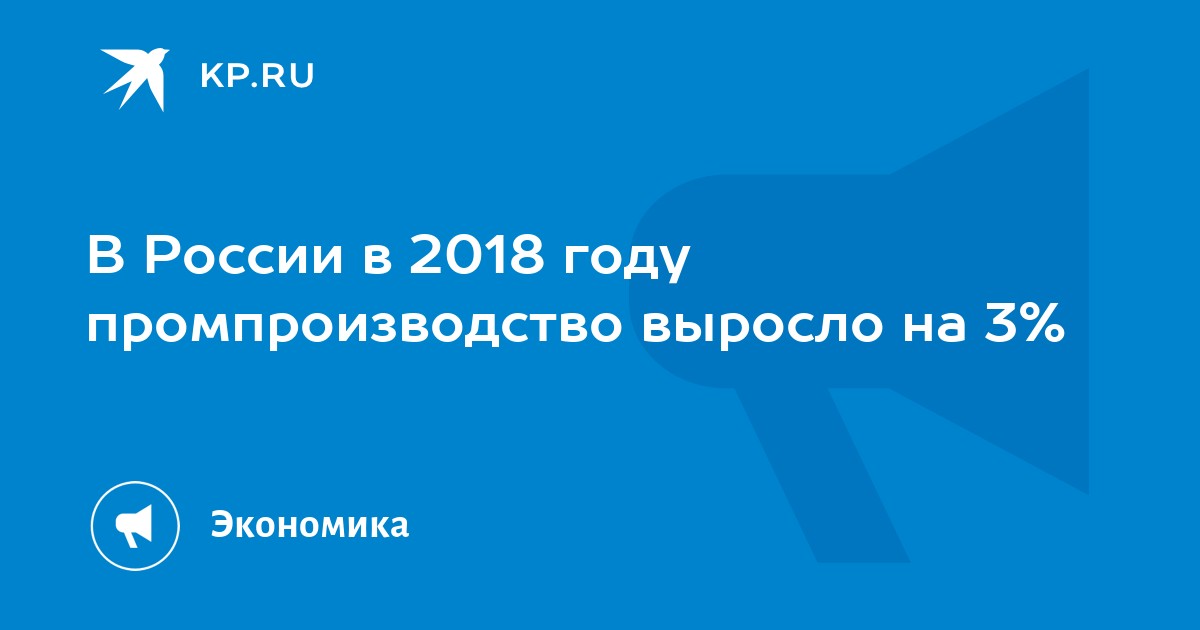 KP.RU

В России в 2018 году промпроизводство выросло на 3%

Экономика